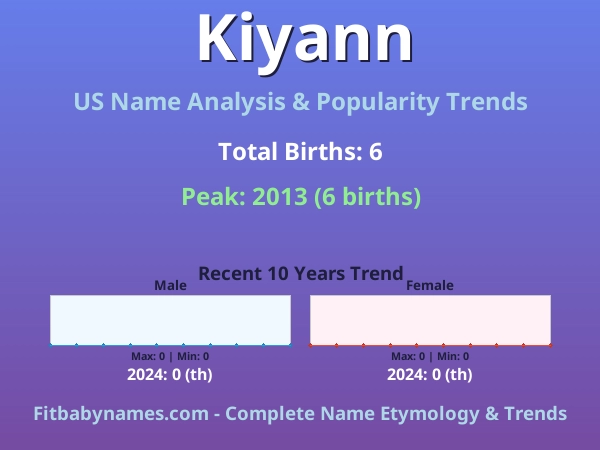 Kiyann

US Name Analysis & Popularity Trends

Total Births: 6

Peak: 2013 (6 births)

Recent 10 Years Trend

Male

Max: 0 | Min: 0

2024: 0 (th)

Female

Max: 0 | Min: 0

2024: 0 (th)

Fitbabynames.com - Complete Name Etymology & Trends